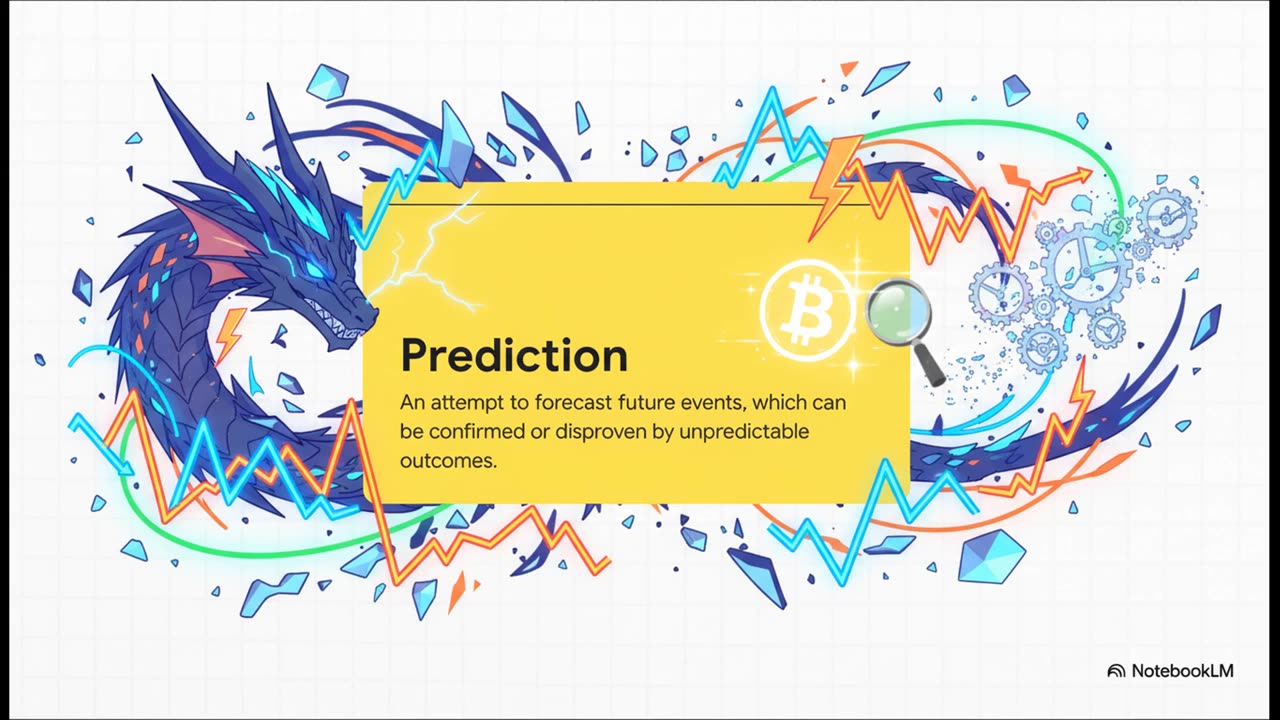 Prediction

An attempt to forecast future events, which can be confirmed or disproven by unpredictable outcomes.

NotebookLM